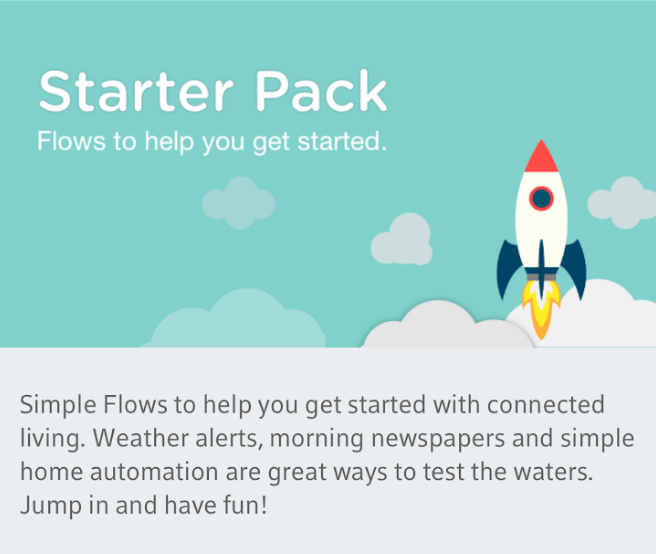 Starter Pack
Flows to help you get started.

Simple Flows to help you get started with connected living. Weather alerts, morning newspapers and simple home automation are great ways to test the waters. Jump in and have fun!